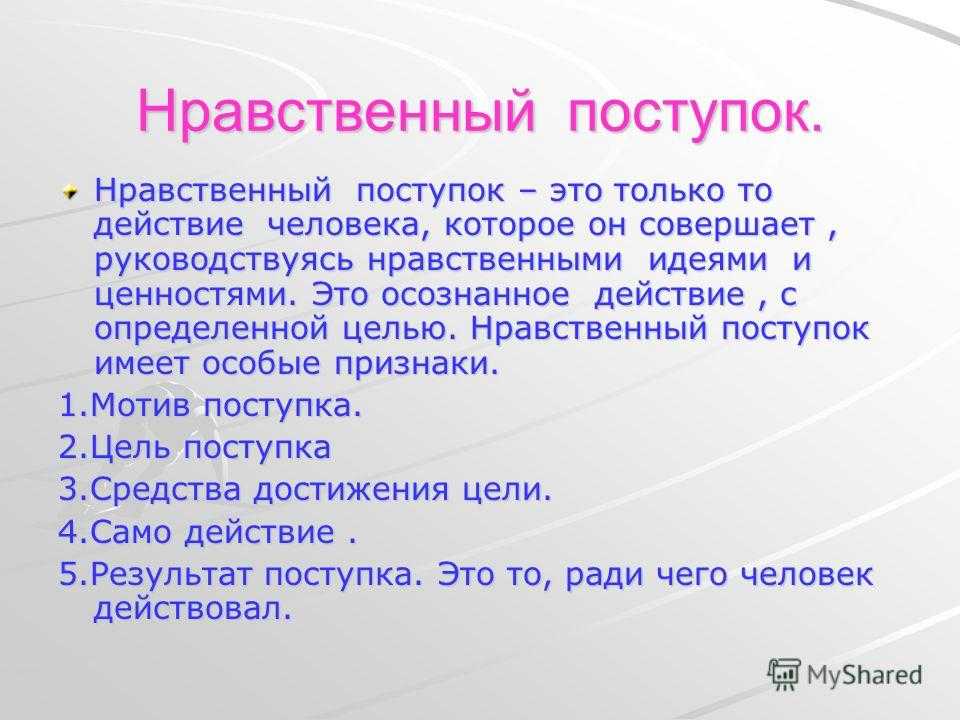 Нравственный поступок.

Нравственный поступок – это только то действие человека, которое он совершает , руководствуясь нравственными идеями и ценностями. Это осознанное действие , с определенной целью. Нравственный поступок имеет особые признаки.

1.Мотив поступка.

2.Цель поступка

3.Средства достижения цели.

4.Само действие .

5.Результат поступка. Это то, ради чего человек действовал.

MyShared